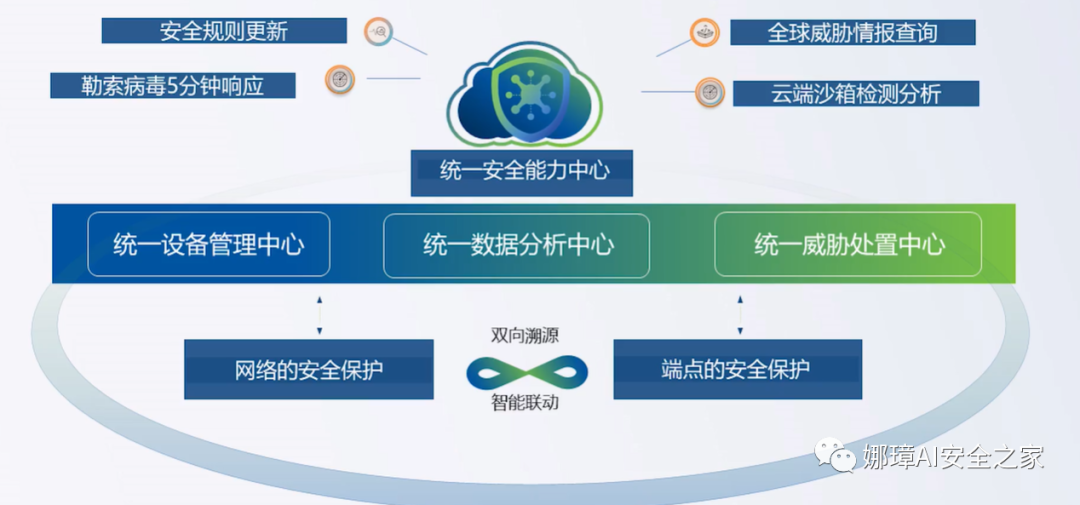 安全规则更新

勒索病毒5分钟响应

全球威胁情报查询

云端沙箱检测分析

统一安全能力中心

统一设备管理中心

统一数据分析中心

统一威胁处置中心

网络的安全保护

双向溯源

智能联动

端点的安全保护

娜璋AI安全之家